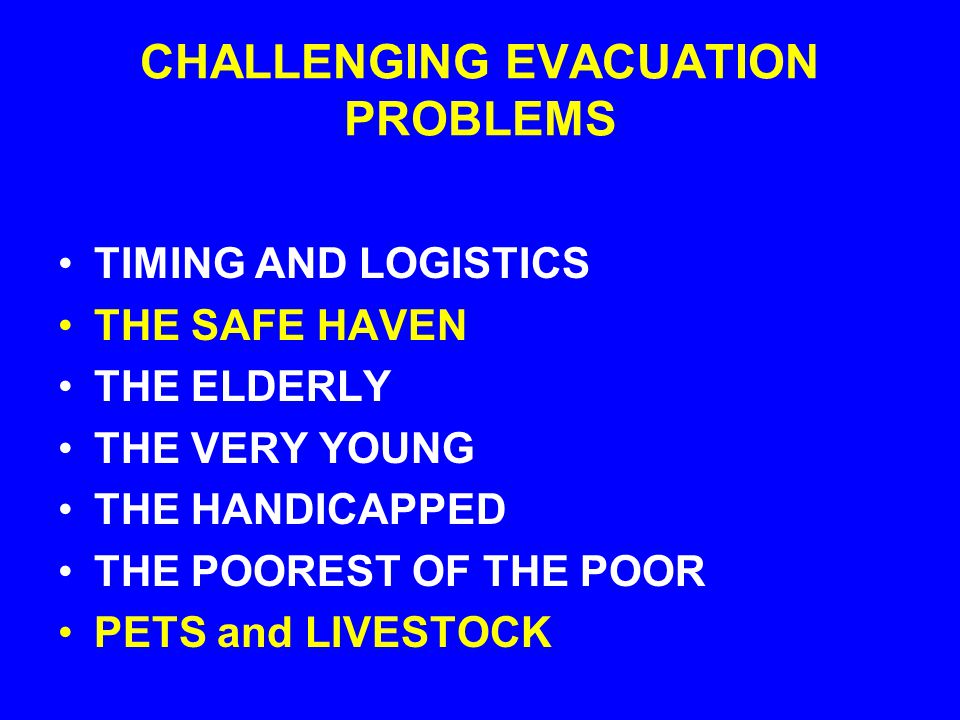 CHALLENGING EVACUATION PROBLEMS

• TIMING AND LOGISTICS
• THE SAFE HAVEN
• THE ELDERLY
• THE VERY YOUNG
• THE HANDICAPPED
• THE POOREST OF THE POOR
• PETS and LIVESTOCK